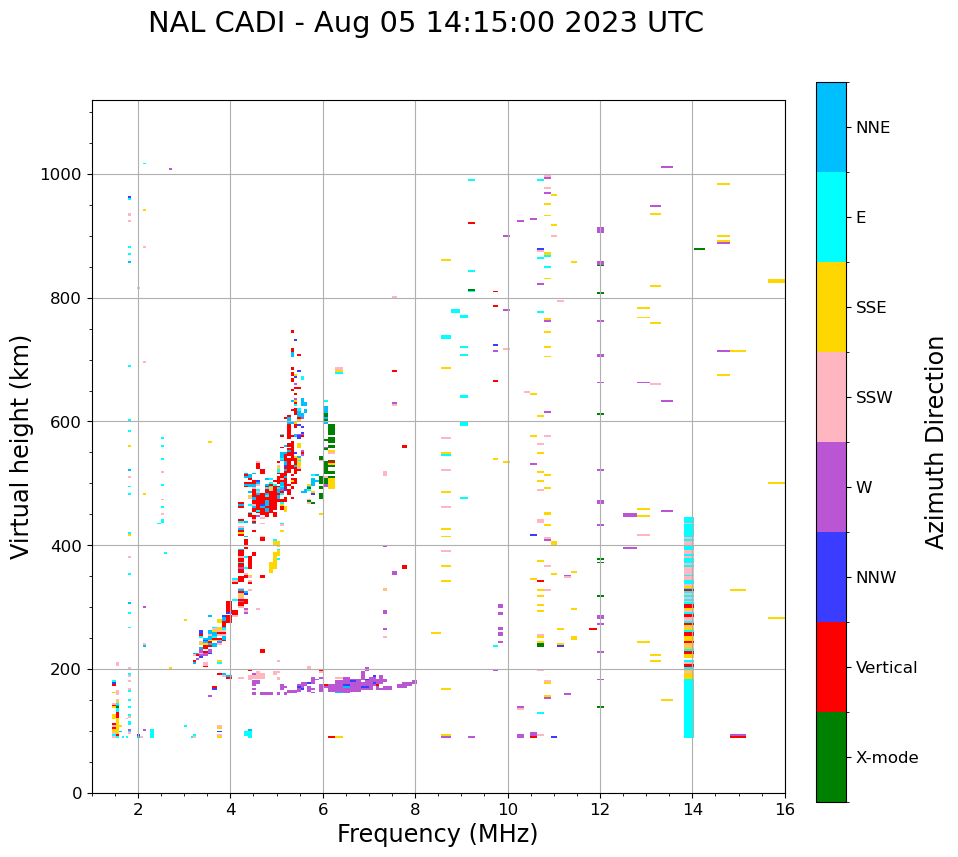 NAL CADI - Aug 05 14:15:00 2023 UTC

Virtual height (km)

1000
800
600
400
200
0

2
4
6
8
10
12
14
16

Frequency (MHz)

NNE
E
SSE
SSW
W
NNW
Vertical
X-mode

Azimuth Direction